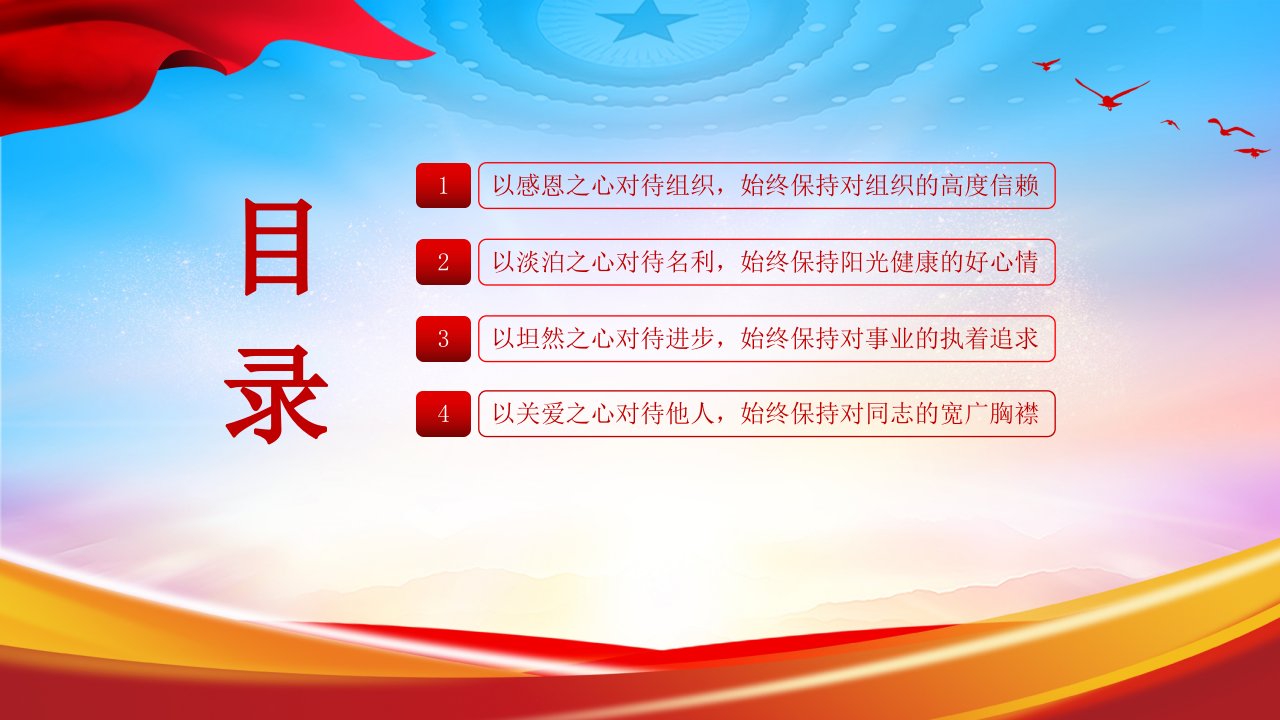 目录

1 以感恩之心对待组织，始终保持对组织的高度信赖

2 以淡泊之心对待名利，始终保持阳光健康的好心情

3 以坦然之心对待进步，始终保持对事业的执着追求

4 以关爱之心对待他人，始终保持对同志的宽广胸襟